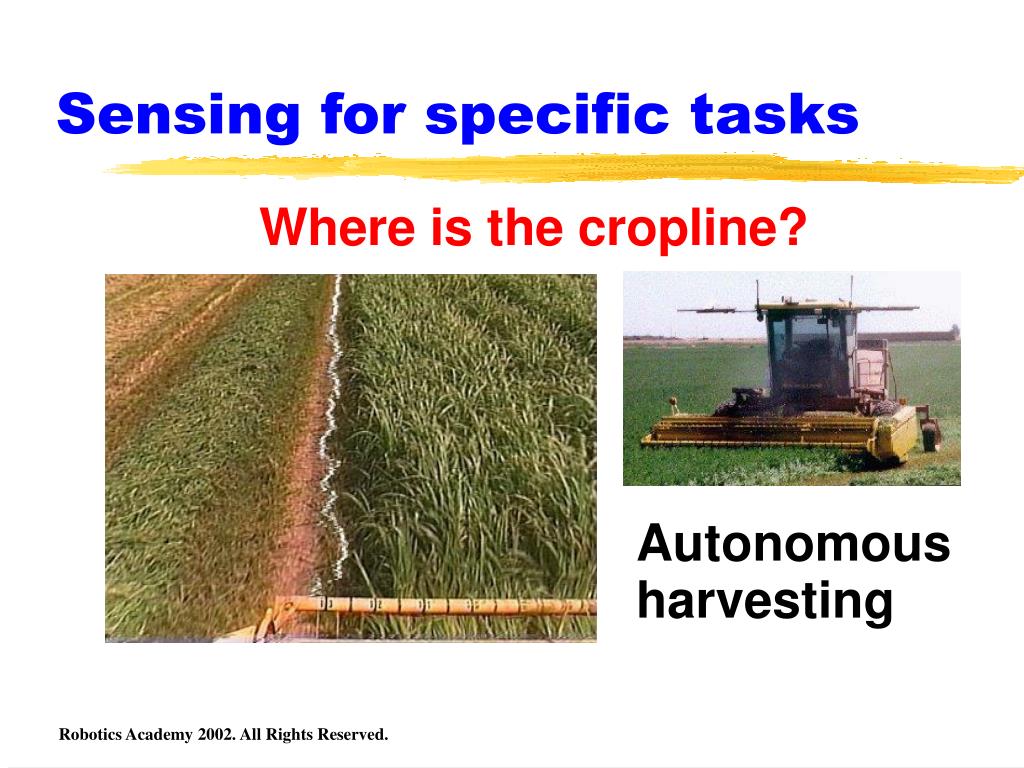 Sensing for specific tasks

Where is the cropline?

Autonomous harvesting

Robotics Academy 2002. All Rights Reserved.